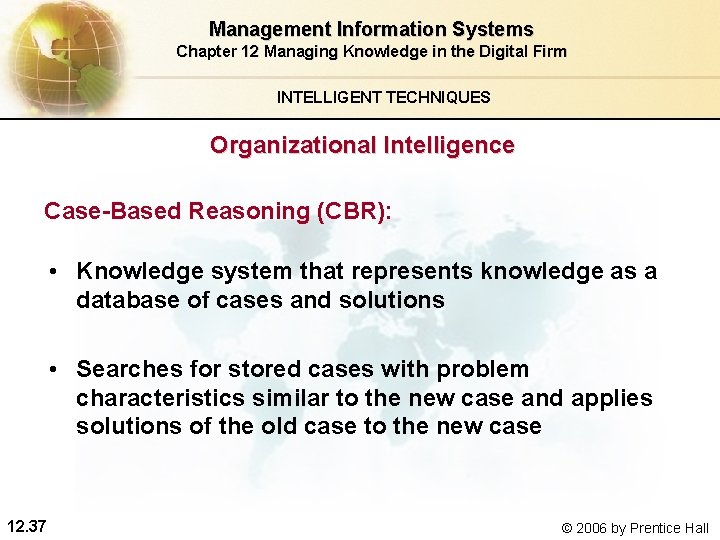 Management Information Systems
Chapter 12 Managing Knowledge in the Digital Firm

INTELLIGENT TECHNIQUES

Organizational Intelligence

Case-Based Reasoning (CBR):

• Knowledge system that represents knowledge as a database of cases and solutions

• Searches for stored cases with problem characteristics similar to the new case and applies solutions of the old case to the new case

12.37

© 2006 by Prentice Hall